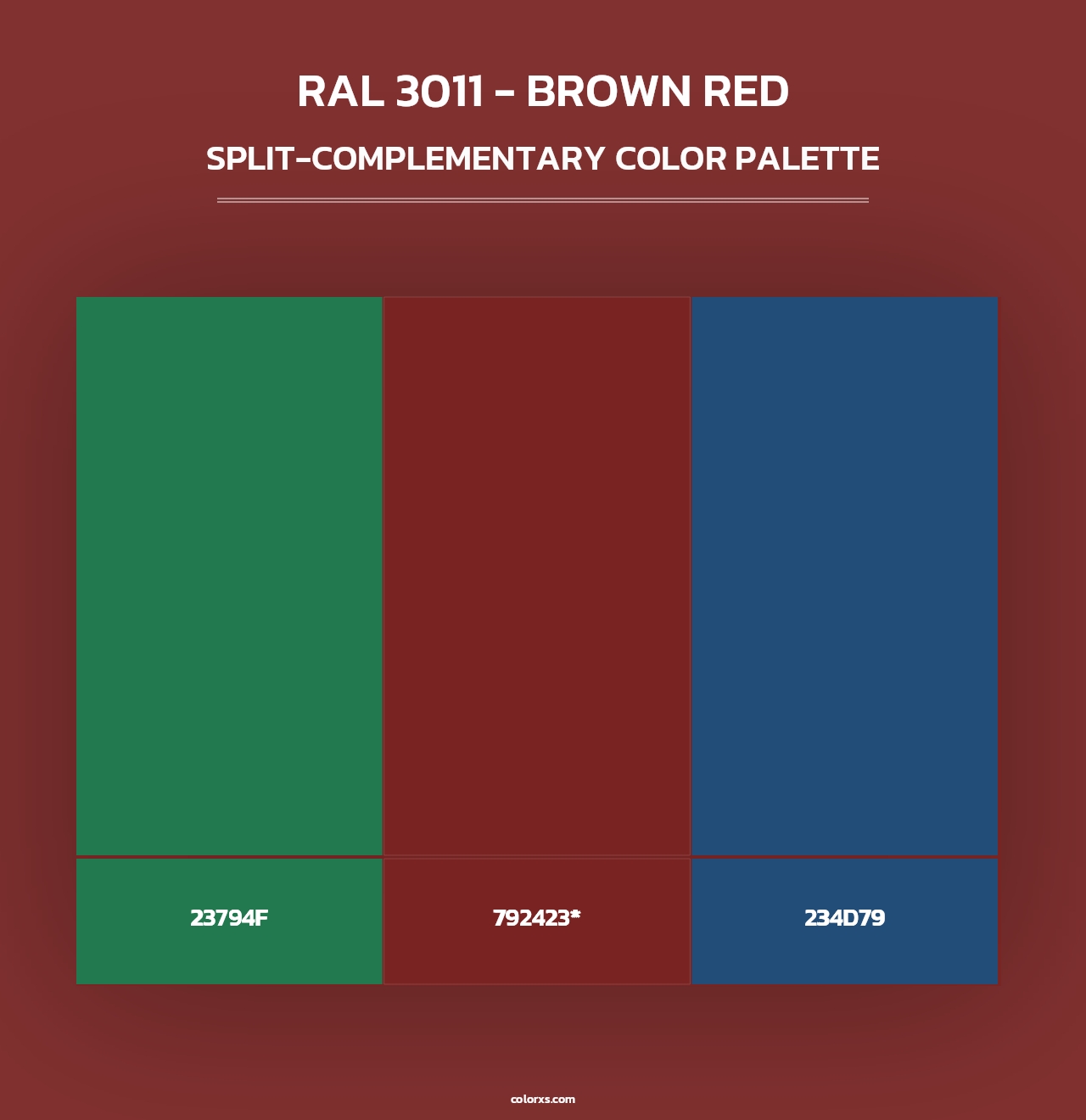 RAL 3011 - BROWN RED

SPLIT-COMPLEMENTARY COLOR PALETTE

23794F

792423*

234D79

colorxs.com